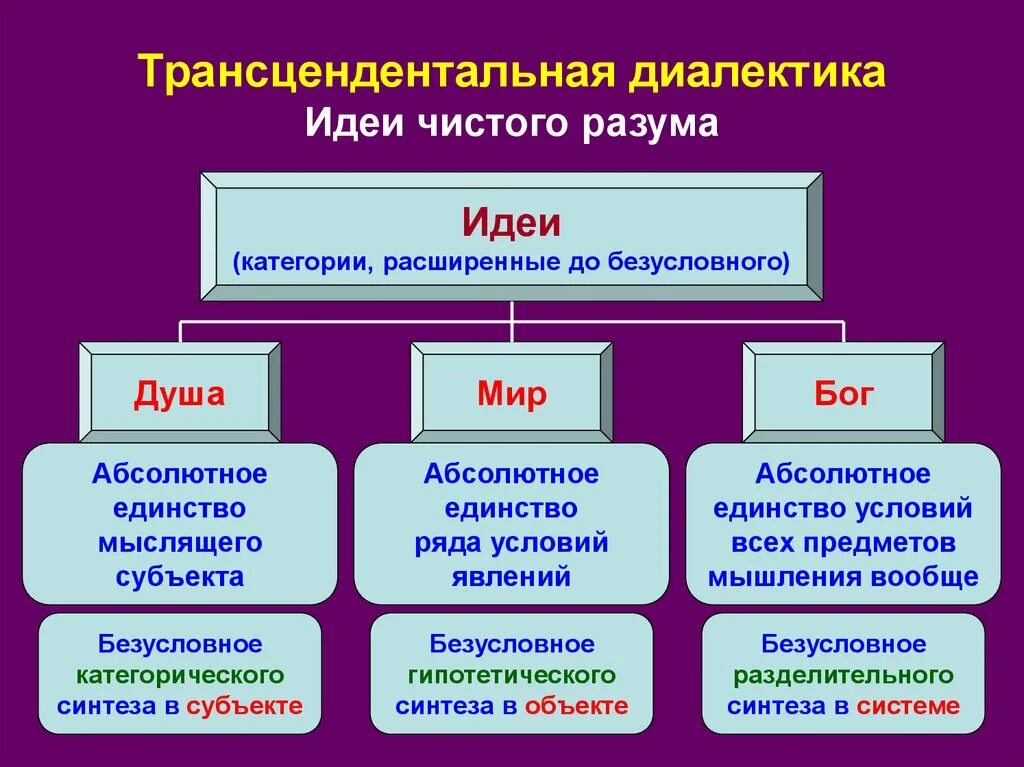 Трансцендентальная диалектика
Идеи чистого разума

Идеи
(категории, расширенные до безусловного)

Душа

Абсолютное единство мыслящего субъекта

Безусловное категорического синтеза в субъекте

Мир

Абсолютное единство ряда условий явлений

Безусловное гипотетического синтеза в объекте

Бог

Абсолютное единство условий всех предметов мышления вообще

Безусловное разделительного синтеза в системе